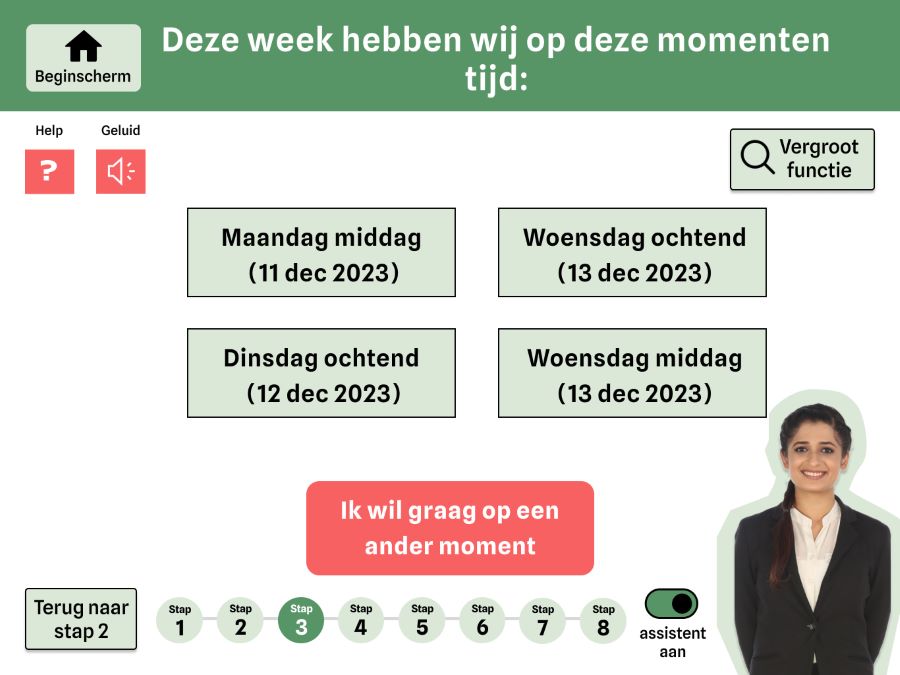 Beginscherm

Deze week hebben wij op deze momenten tijd:

Help

?

Geluid

Vergroot functie

Maandag middag (11 dec 2023)

Woensdag ochtend (13 dec 2023)

Dinsdag ochtend (12 dec 2023)

Woensdag middag (13 dec 2023)

Ik wil graag op een ander moment

Terug naar stap 2

Stap 1

Stap 2

Stap 3

Stap 4

Stap 5

Stap 6

Stap 7

Stap 8

assistent aan